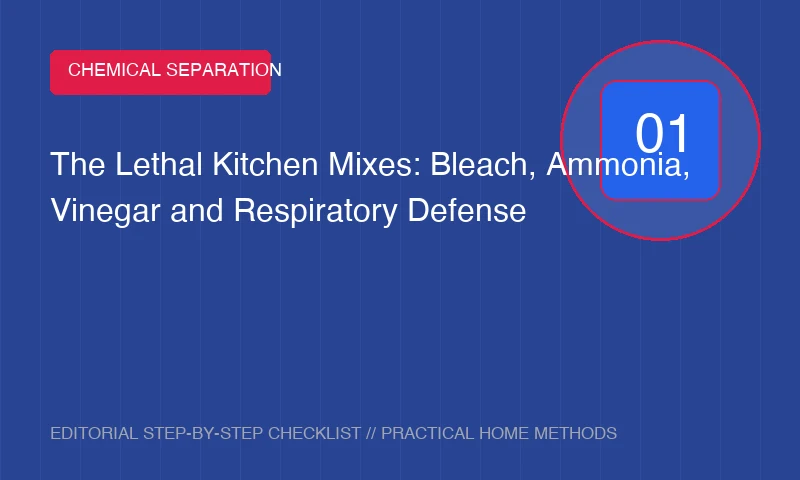 CHEMICAL SEPARATION

01

The Lethal Kitchen Mixes: Bleach, Ammonia, Vinegar and Respiratory Defense

EDITORIAL STEP-BY-STEP CHECKLIST // PRACTICAL HOME METHODS